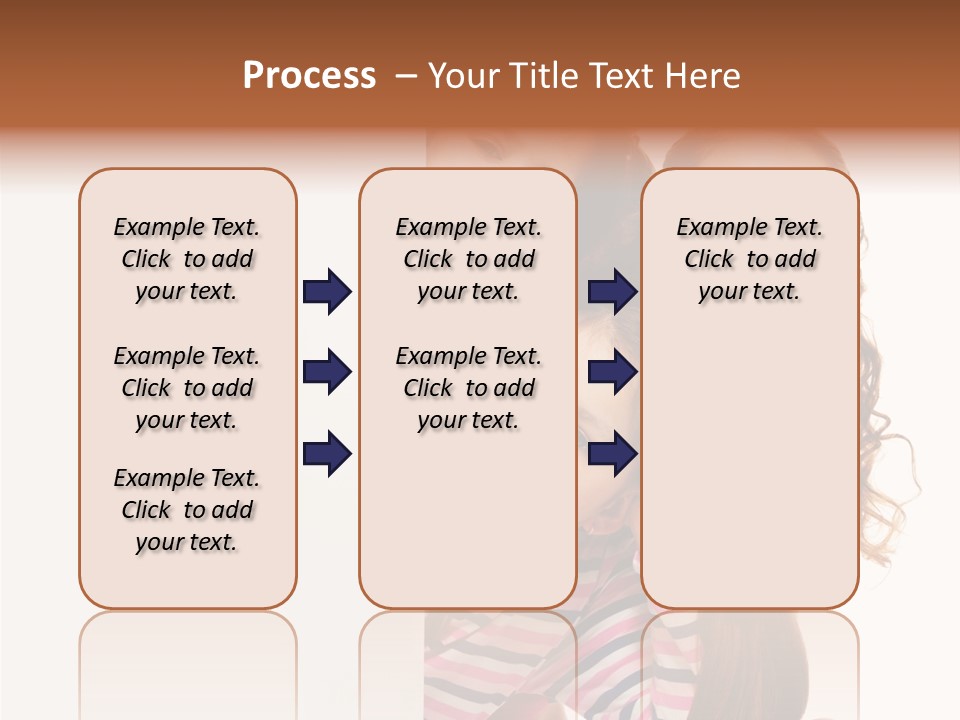 Process – Your Title Text Here

Example Text. Click to add your text.

Example Text. Click to add your text.

Example Text. Click to add your text.

Example Text. Click to add your text.

Example Text. Click to add your text.

Example Text. Click to add your text.